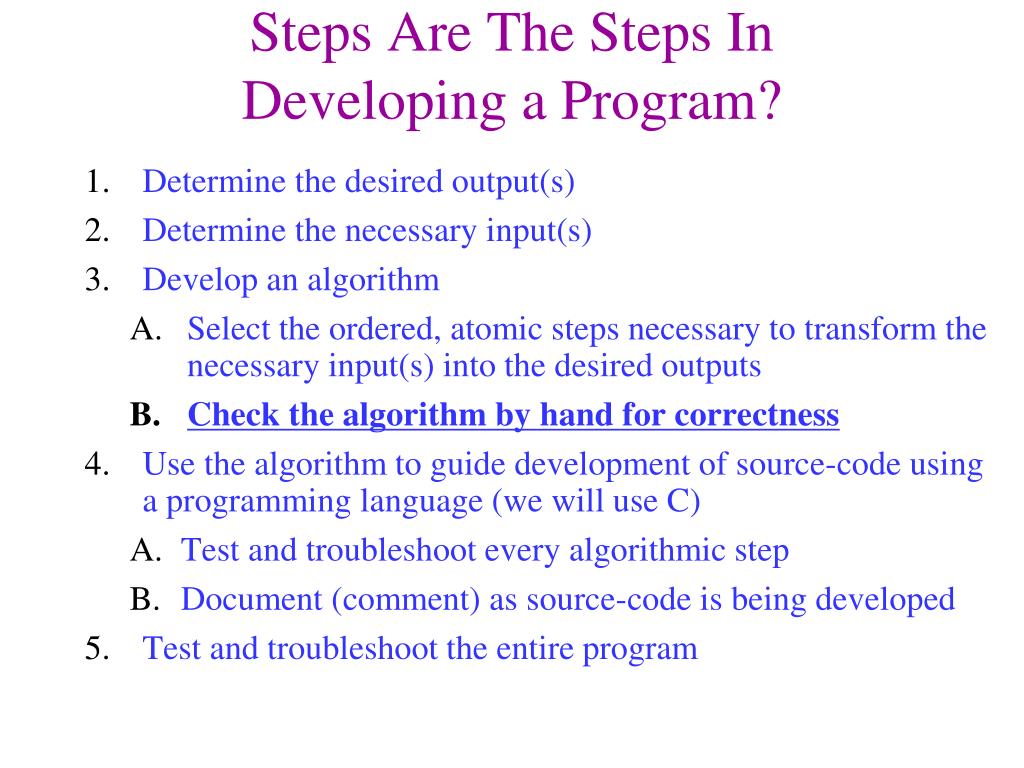 Steps Are The Steps In Developing a Program?

1. Determine the desired output(s)
2. Determine the necessary input(s)
3. Develop an algorithm
A. Select the ordered, atomic steps necessary to transform the necessary input(s) into the desired outputs
B. Check the algorithm by hand for correctness
4. Use the algorithm to guide development of source-code using a programming language (we will use C)
A. Test and troubleshoot every algorithmic step
B. Document (comment) as source-code is being developed
5. Test and troubleshoot the entire program